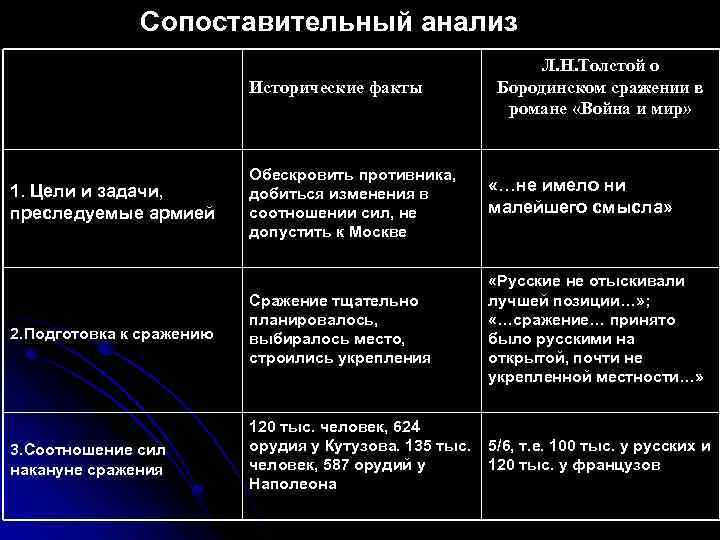 Сопоставительный анализ

| | Исторические факты | Л.Н.Толстой о Бородинском сражении в романе «Война и мир» |
|---|---|---|
| 1. Цели и задачи, преследуемые армией | Обескровить противника, добиться изменения в соотношении сил, не допустить к Москве | «…не имело ни малейшего смысла» |
| 2.Подготовка к сражению | Сражение тщательно планировалось, выбиралось место, строились укрепления | «Русские не отыскивали лучшей позиции…»; «…сражение… принято было русскими на открытой, почти не укрепленной местности…» |
| 3.Соотношение сил накануне сражения | 120 тыс. человек, 624 орудия у Кутузова. 135 тыс. человек, 587 орудий у Наполеона | 5/6, т.е. 100 тыс. у русских и 120 тыс. у французов |